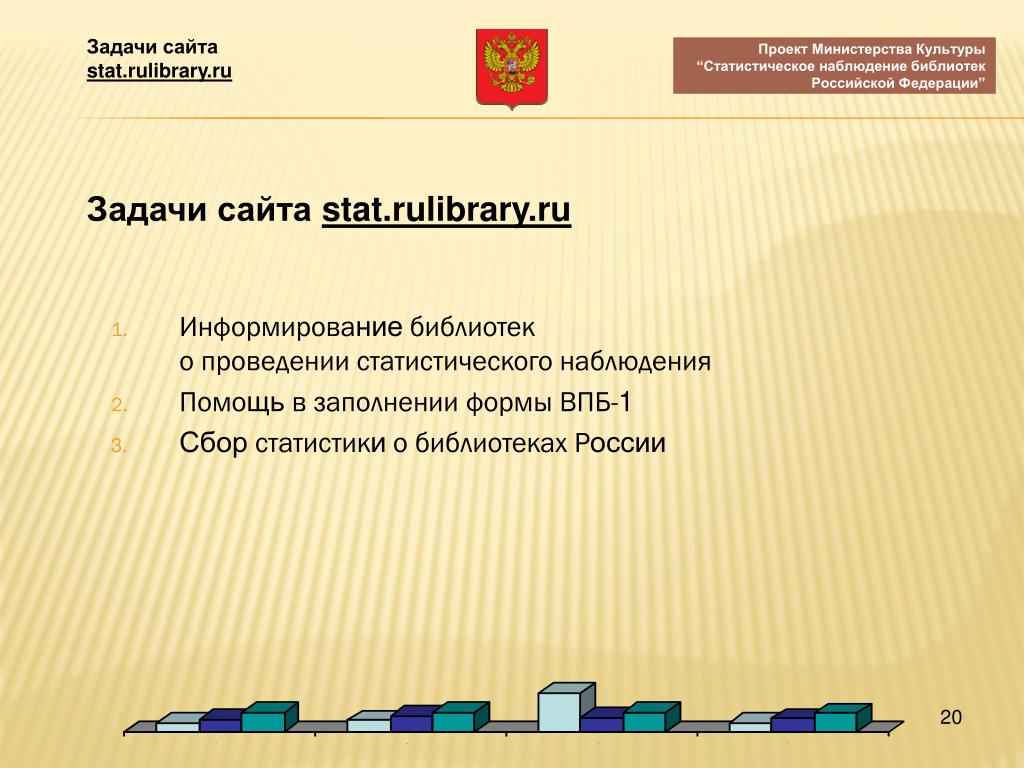 Задачи сайта stat.rulibrary.ru

Проект Министерства Культуры “Статистическое наблюдение библиотек Российской Федерации”

Задачи сайта stat.rulibrary.ru

1. Информирование библиотек о проведении статистического наблюдения
2. Помощь в заполнении формы ВПБ-1
3. Сбор статистики о библиотеках России

20